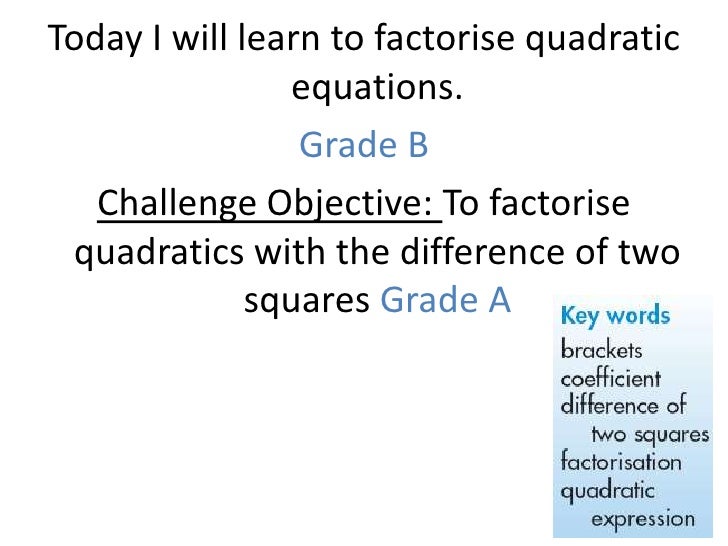 Today I will learn to factorise quadratic equations.

Grade B

Challenge Objective: To factorise quadratics with the difference of two squares Grade A

Key words
brackets
coefficient
difference of two squares
factorisation
quadratic expression